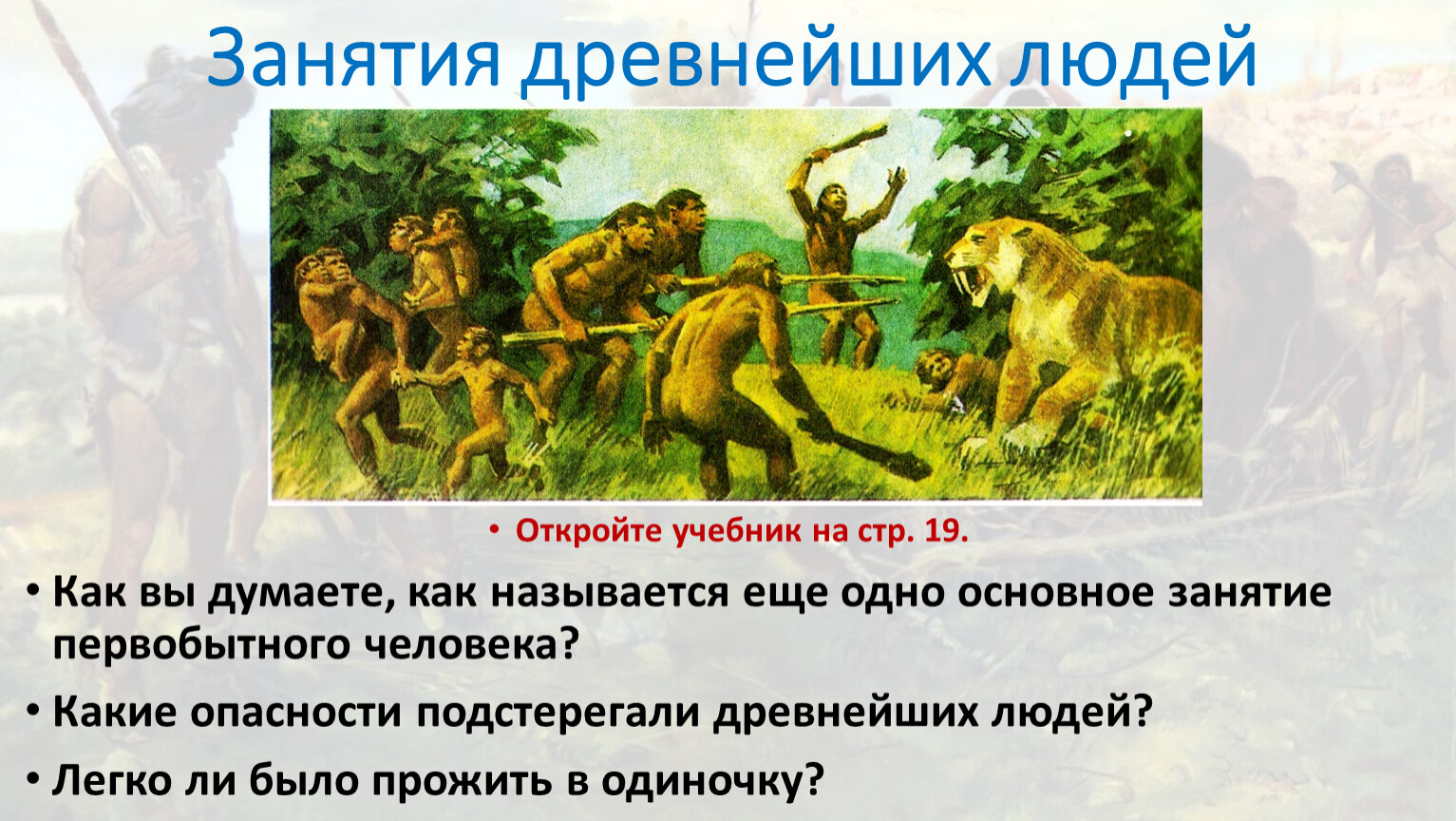 Занятия древнейших людей

• Откройте учебник на стр. 19.

• Как вы думаете, как называется еще одно основное занятие первобытного человека?

• Какие опасности подстерегали древнейших людей?

• Легко ли было прожить в одиночку?